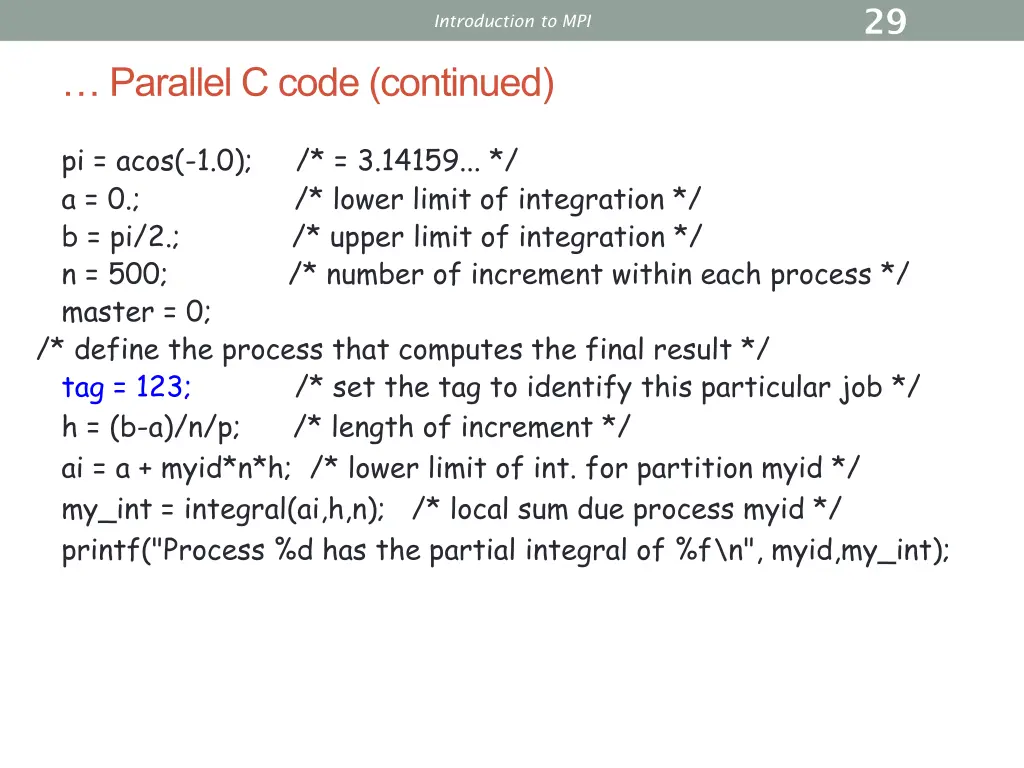 Introduction to MPI

29

… Parallel C code (continued)

pi = acos(-1.0); /* = 3.14159... */
a = 0.; /* lower limit of integration */
b = pi/2.; /* upper limit of integration */
n = 500; /* number of increment within each process */
master = 0;
/* define the process that computes the final result */
tag = 123; /* set the tag to identify this particular job */
h = (b-a)/n/p; /* length of increment */
ai = a + myid*n*h; /* lower limit of int. for partition myid */
my_int = integral(ai,h,n); /* local sum due process myid */
printf("Process %d has the partial integral of %f\n", myid,my_int);